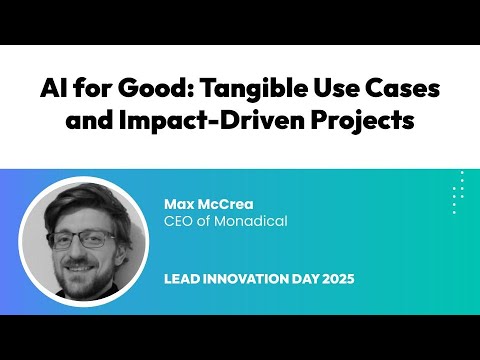 AI for Good: Tangible Use Cases and Impact-Driven Projects

Max McCrea
CEO of Monadical

LEAD INNOVATION DAY 2025